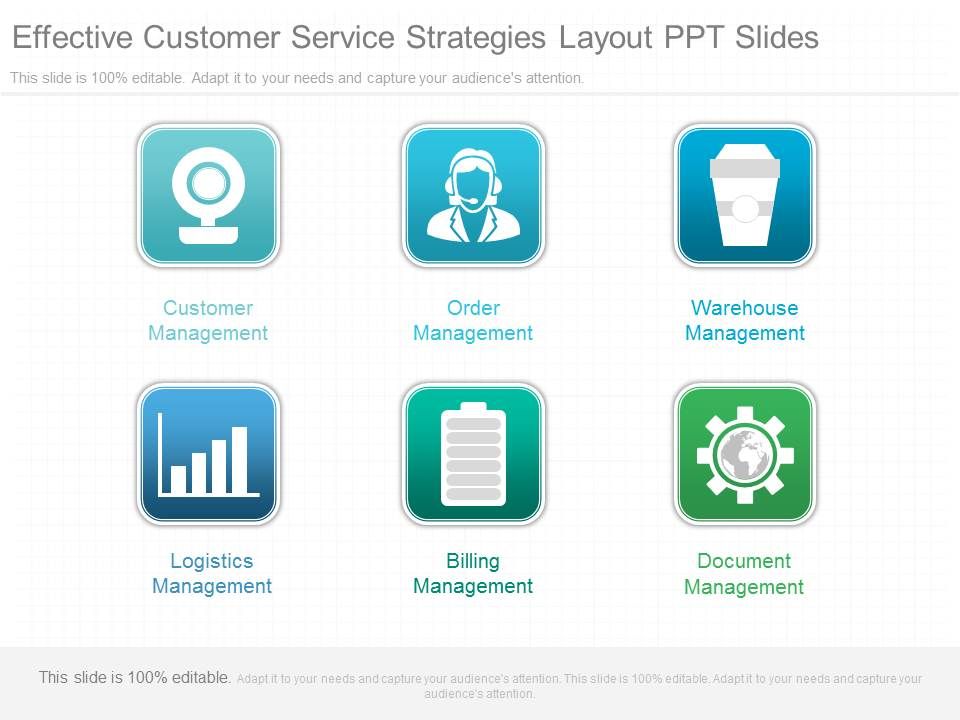 Effective Customer Service Strategies Layout PPT Slides

This slide is 100% editable. Adapt it to your needs and capture your audience's attention.

Customer Management

Order Management

Warehouse Management

Logistics Management

Billing Management

Document Management

This slide is 100% editable. Adapt it to your needs and capture your audience's attention. This slide is 100% editable. Adapt it to your needs and capture your audience's attention.